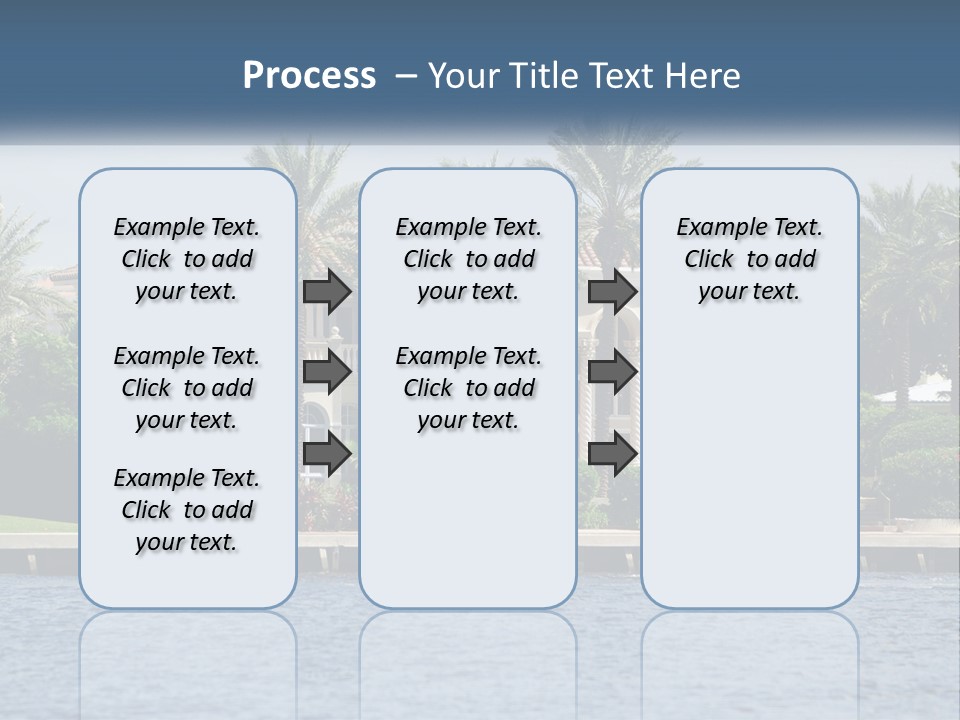 Process – Your Title Text Here

Example Text. Click to add your text.

Example Text. Click to add your text.

Example Text. Click to add your text.

Example Text. Click to add your text.

Example Text. Click to add your text.

Example Text. Click to add your text.